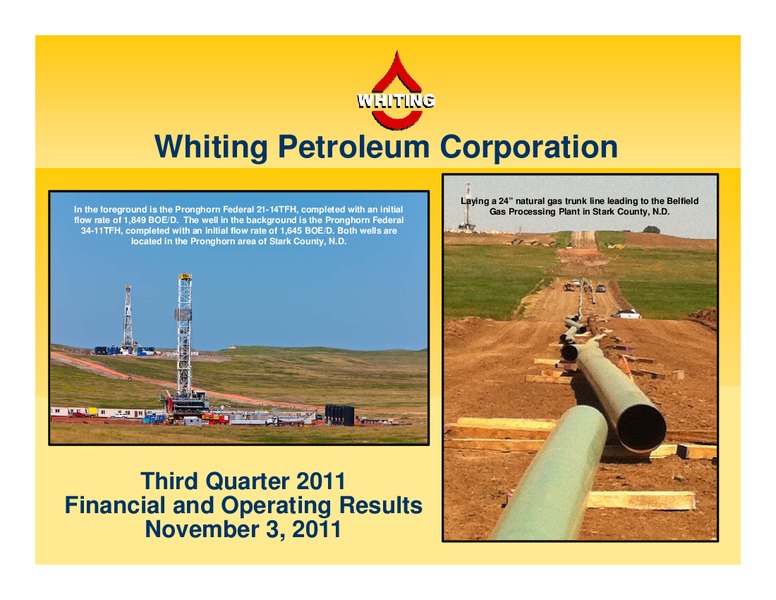 WHITING

Whiting Petroleum Corporation

In the foreground is the Pronghorn Federal 21-14TFH, completed with an initial flow rate of 1,849 BOE/D. The well in the background is the Pronghorn Federal 34-11TFH, completed with an initial flow rate of 1,645 BOE/D. Both wells are located in the Pronghorn area of Stark County, N.D.

Laying a 24" natural gas trunk line leading to the Belfield Gas Processing Plant in Stark County, N.D.

Third Quarter 2011
Financial and Operating Results
November 3, 2011